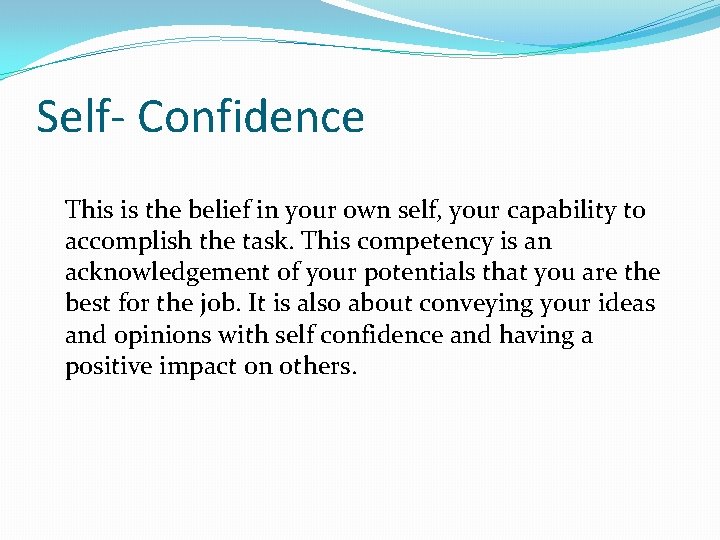 Self- Confidence

This is the belief in your own self, your capability to accomplish the task. This competency is an acknowledgement of your potentials that you are the best for the job. It is also about conveying your ideas and opinions with self confidence and having a positive impact on others.